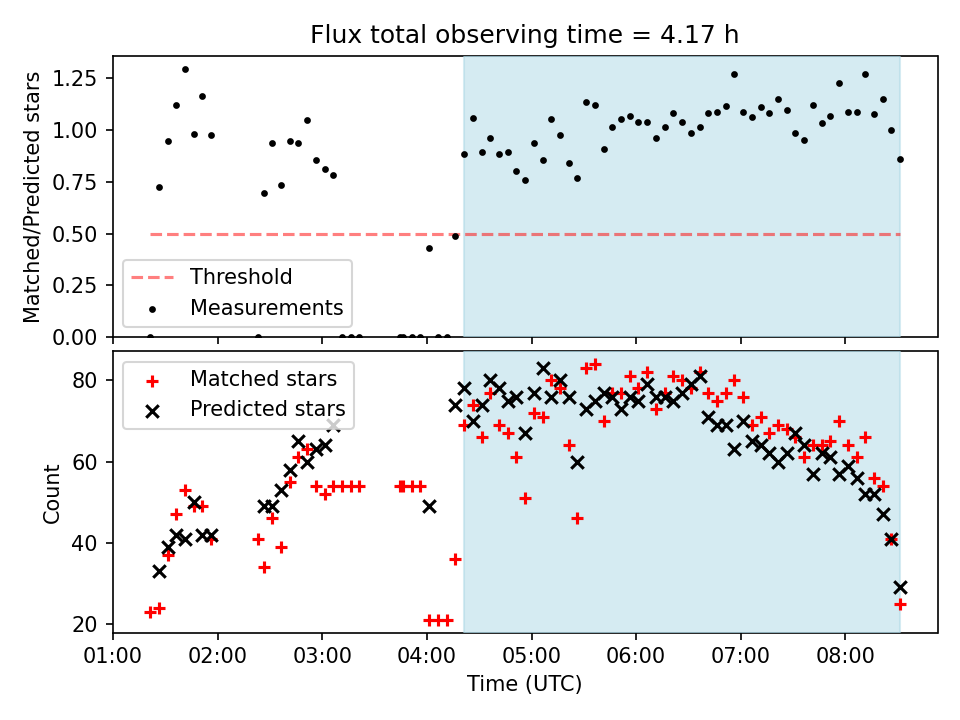 Flux total observing time = 4.17 h

Matched/Predicted stars

1.25
1.00
0.75
0.50
0.25
0.00

Threshold
Measurements

Count

80
60
40
20

Matched stars
Predicted stars

01:00 02:00 03:00 04:00 05:00 06:00 07:00 08:00

Time (UTC)